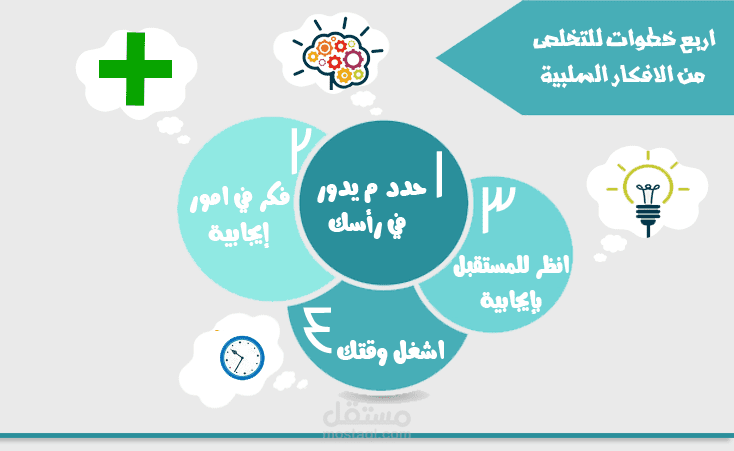 اربع خطوات للتخلص من الافكار السلبية

١
حدد م يدور في رأسك

٢
فكر في امور إيجابية

٣
انظر للمستقبل بإيجابية

٤
اشغل وقتك

مستقل
mostaql.com